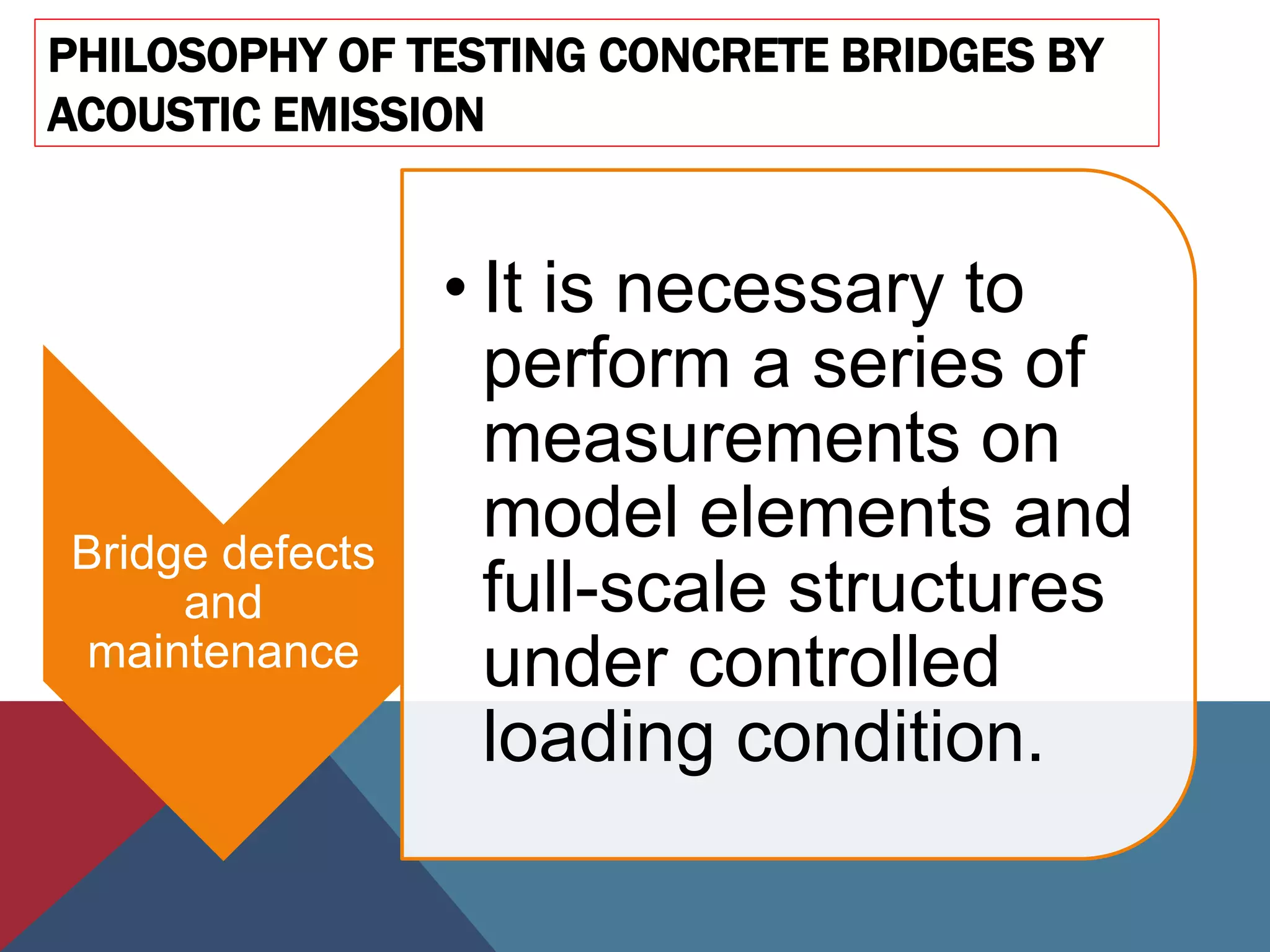 PHILOSOPHY OF TESTING CONCRETE BRIDGES BY ACOUSTIC EMISSION

Bridge defects and maintenance

• It is necessary to perform a series of measurements on model elements and full-scale structures under controlled loading condition.